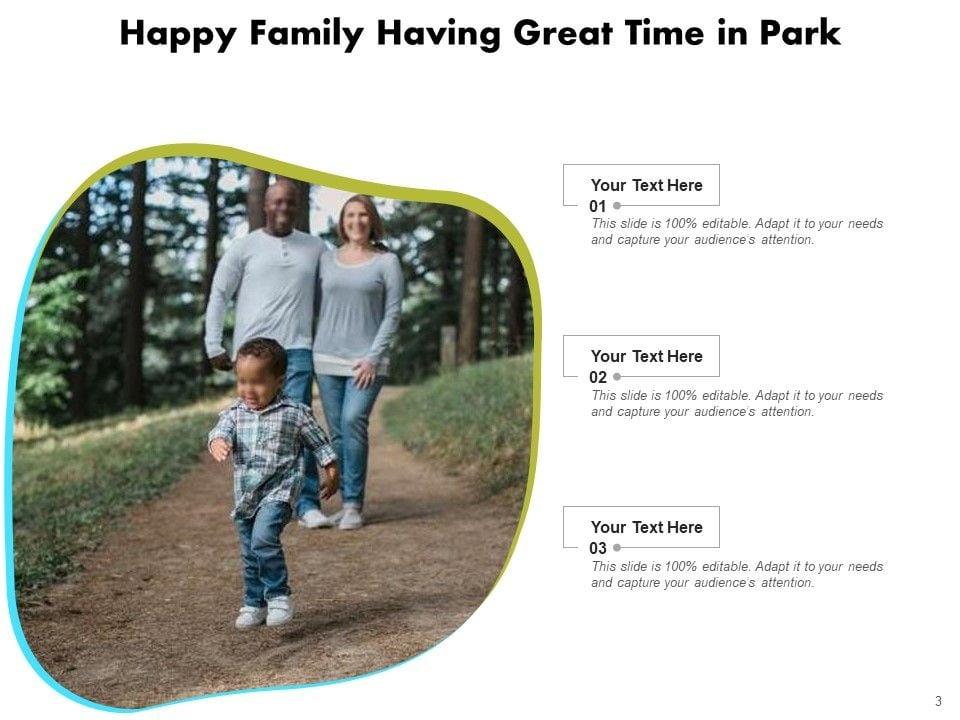 Happy Family Having Great Time in Park

Your Text Here
01
This slide is 100% editable. Adapt it to your needs and capture your audience's attention.

Your Text Here
02
This slide is 100% editable. Adapt it to your needs and capture your audience's attention.

Your Text Here
03
This slide is 100% editable. Adapt it to your needs and capture your audience's attention.

3